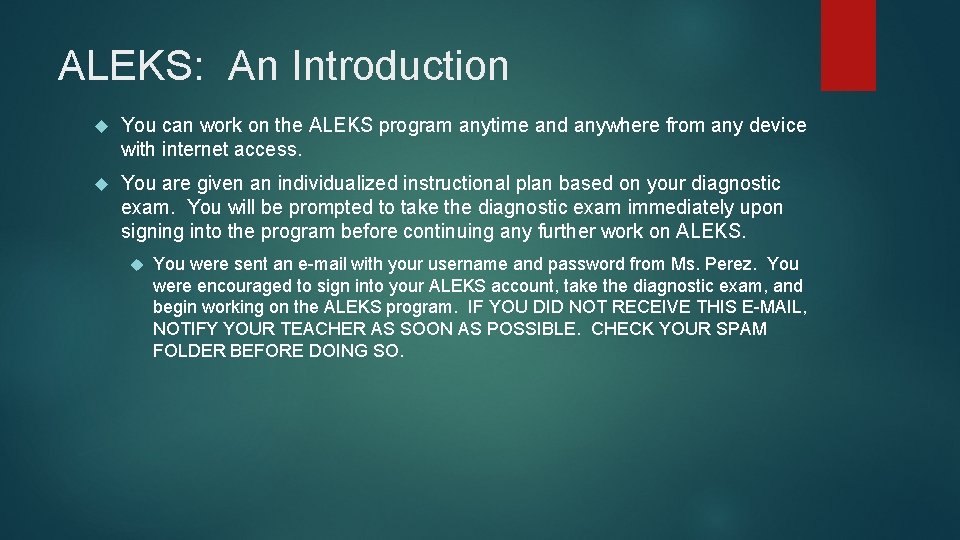 ALEKS: An Introduction

You can work on the ALEKS program anytime and anywhere from any device with internet access.

You are given an individualized instructional plan based on your diagnostic exam. You will be prompted to take the diagnostic exam immediately upon signing into the program before continuing any further work on ALEKS.

You were sent an e-mail with your username and password from Ms. Perez. You were encouraged to sign into your ALEKS account, take the diagnostic exam, and begin working on the ALEKS program. IF YOU DID NOT RECEIVE THIS E-MAIL, NOTIFY YOUR TEACHER AS SOON AS POSSIBLE. CHECK YOUR SPAM FOLDER BEFORE DOING SO.